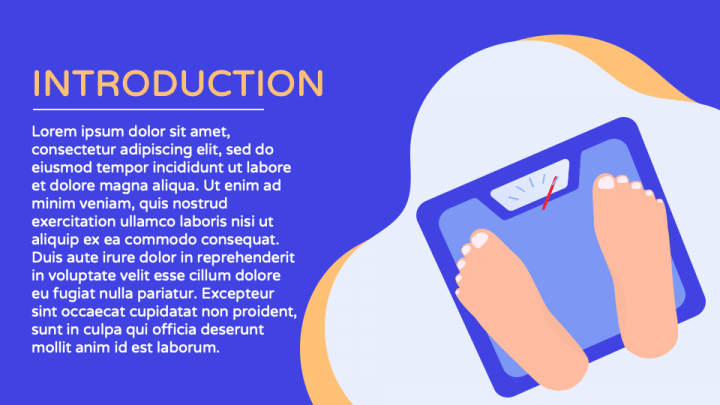 INTRODUCTION

Lorem ipsum dolor sit amet, consectetur adipiscing elit, sed do eiusmod tempor incididunt ut labore et dolore magna aliqua. Ut enim ad minim veniam, quis nostrud exercitation ullamco laboris nisi ut aliquip ex ea commodo consequat. Duis aute irure dolor in reprehenderit in voluptate velit esse cillum dolore eu fugiat nulla pariatur. Excepteur sint occaecat cupidatat non proident, sunt in culpa qui officia deserunt mollit anim id est laborum.